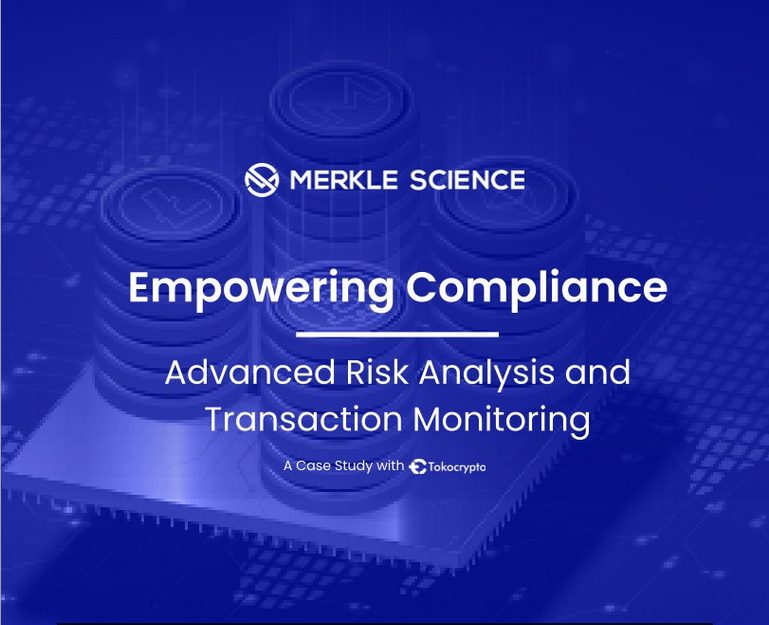 MERKLE SCIENCE

Empowering Compliance

Advanced Risk Analysis and Transaction Monitoring

A Case Study with Tokocrypto